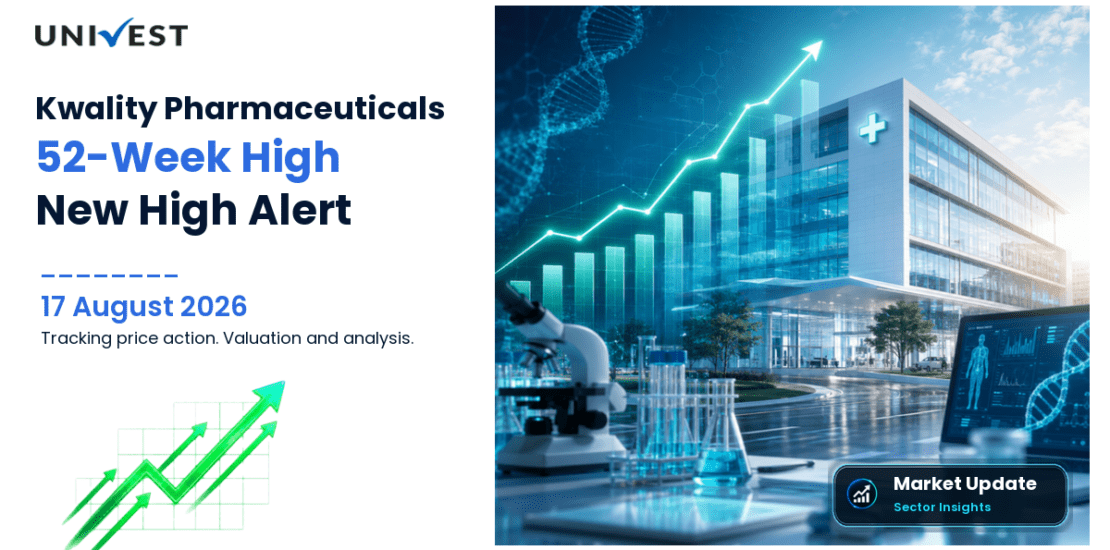 UNIVEST

Kwality Pharmaceuticals
52-Week High
New High Alert

17 August 2026
Tracking price action. Valuation and analysis.

Market Update
Sector Insights